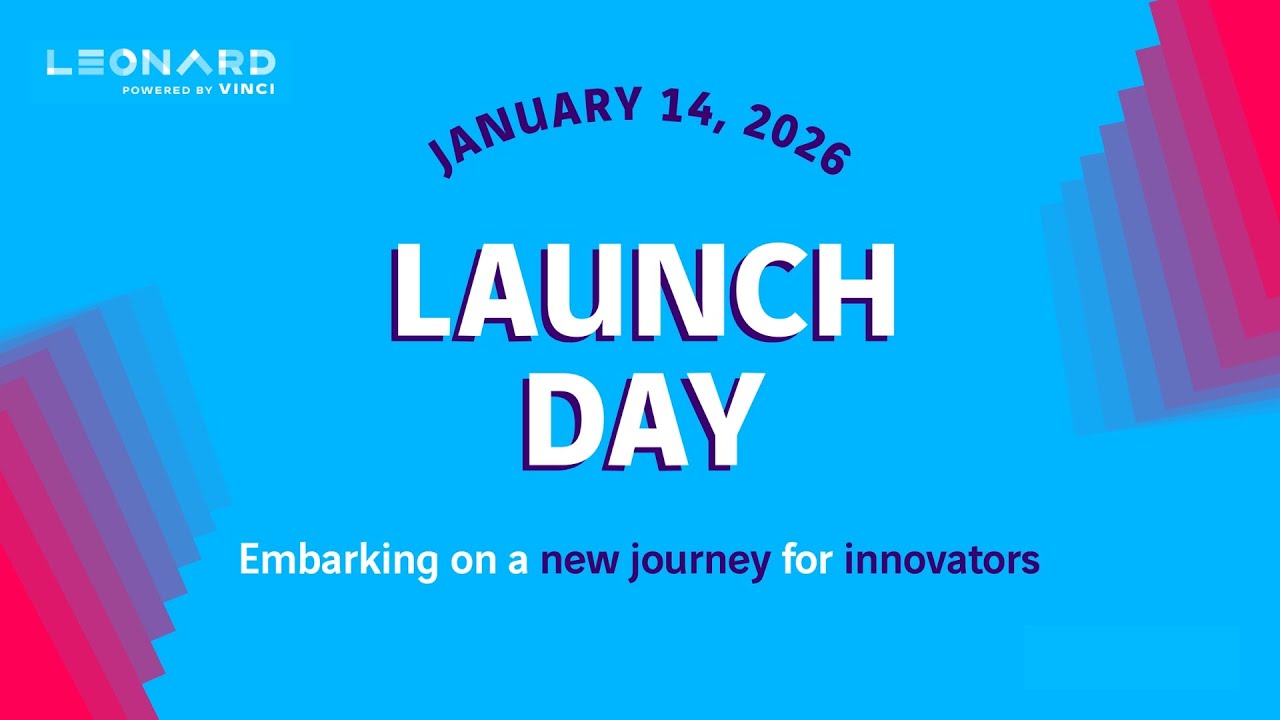 LEONARD
POWERED BY VINCI

JANUARY 14, 2026

LAUNCH DAY

Embarking on a new journey for innovators